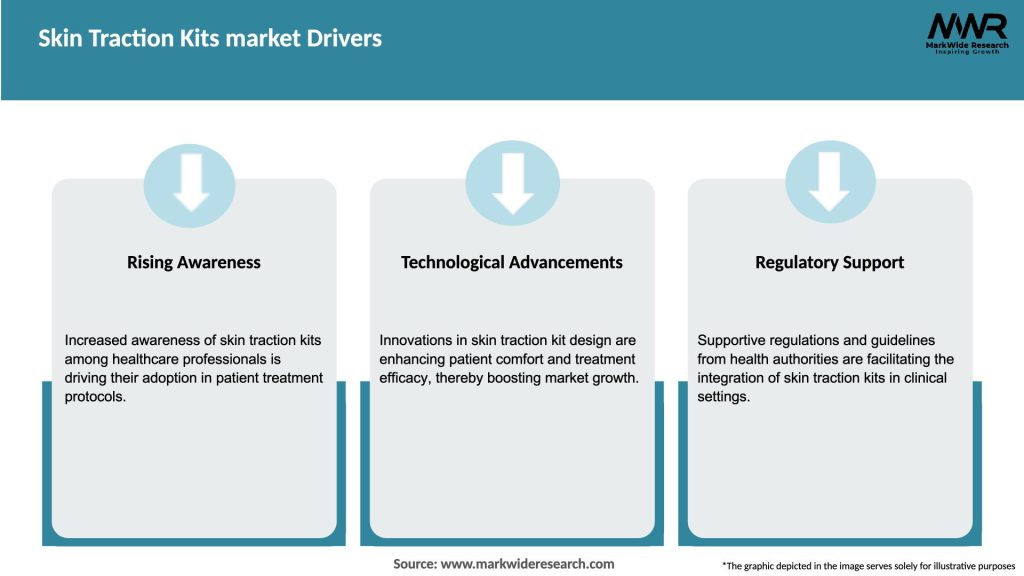 Skin Traction Kits market Drivers

MWR
MarkWide Research
Inspiring Growth

Rising Awareness

Increased awareness of skin traction kits among healthcare professionals is driving their adoption in patient treatment protocols.

Technological Advancements

Innovations in skin traction kit design are enhancing patient comfort and treatment efficacy, thereby boosting market growth.

Regulatory Support

Supportive regulations and guidelines from health authorities are facilitating the integration of skin traction kits in clinical settings.

Source: www.markwideresearch.com

*The graphic depicted in the image serves solely for illustrative purposes